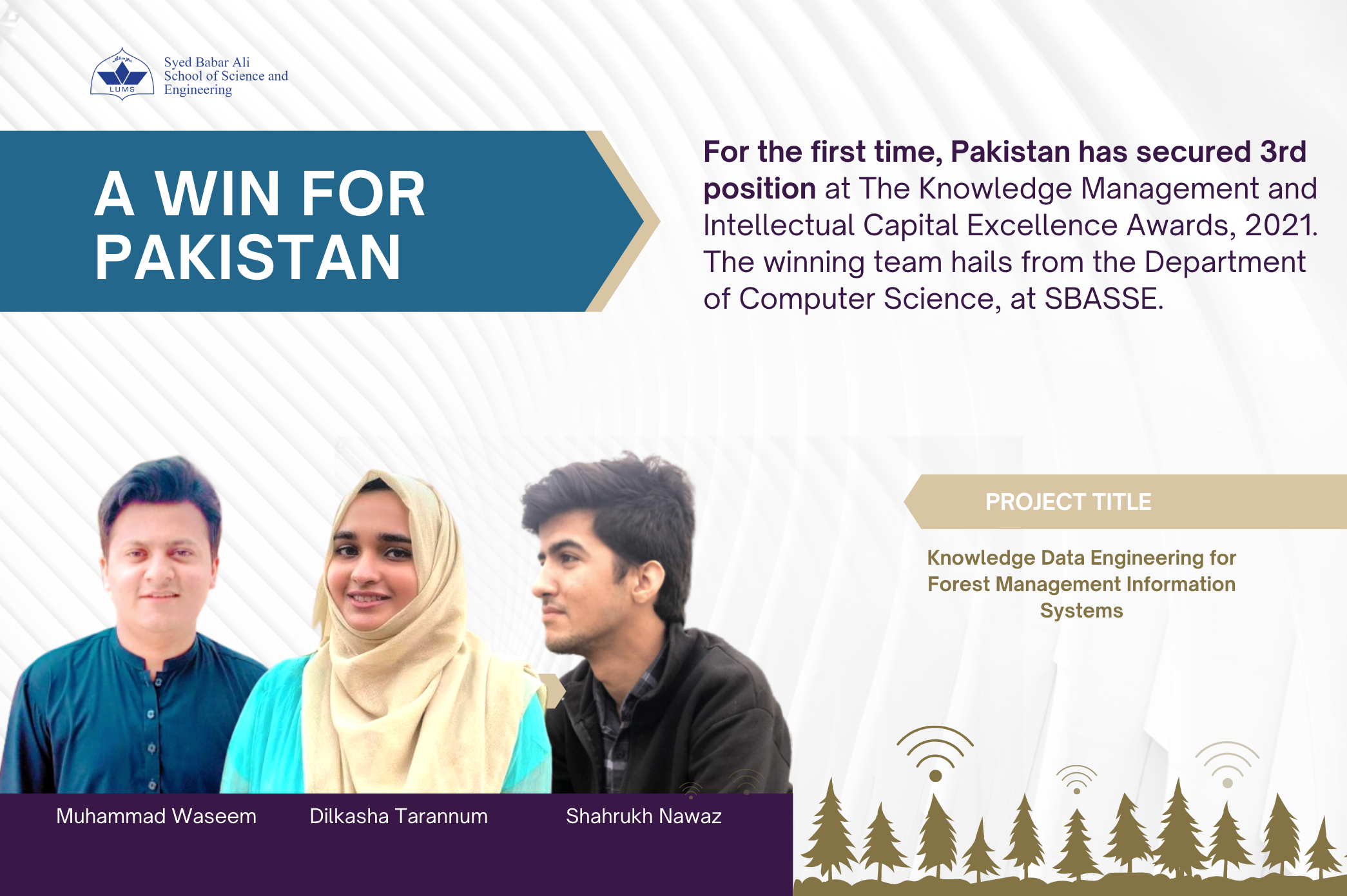 LUMS

Syed Babar Ali School of Science and Engineering

A WIN FOR PAKISTAN

For the first time, Pakistan has secured 3rd position at The Knowledge Management and Intellectual Capital Excellence Awards, 2021. The winning team hails from the Department of Computer Science, at SBASSE.

PROJECT TITLE

Knowledge Data Engineering for Forest Management Information Systems

Muhammad Waseem

Dilkasha Tarannum

Shahrukh Nawaz